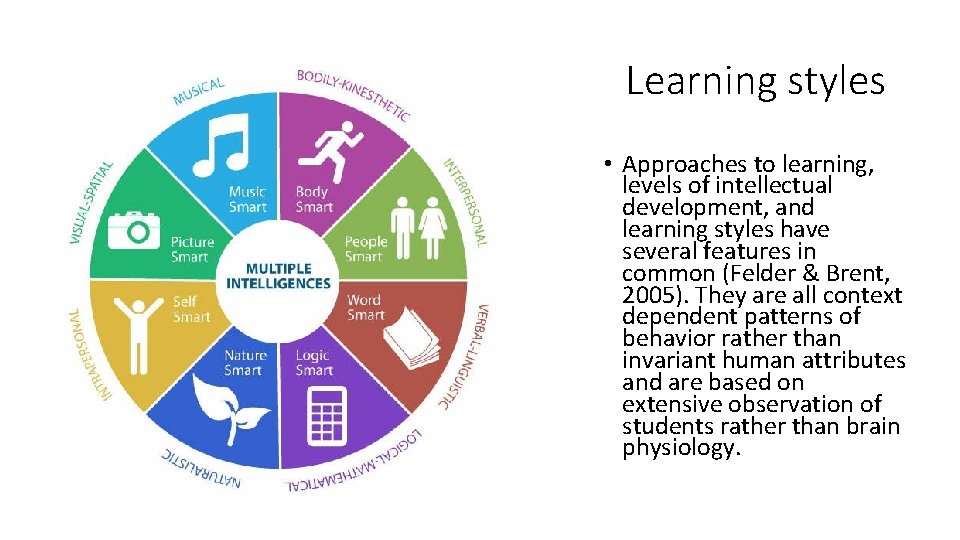 MUSICAL

BODILY-KINESTHETIC

INTERPERSONAL

VERBAL-LINGUISTIC

LOGICAL-MATHEMATICAL

NATURALISTIC

INTRAPERSONAL

VISUAL-SPATIAL

Music Smart

Body Smart

People Smart

Word Smart

Logic Smart

Nature Smart

Self Smart

Picture Smart

MULTIPLE INTELLIGENCES

Learning styles

• Approaches to learning, levels of intellectual development, and learning styles have several features in common (Felder & Brent, 2005). They are all context dependent patterns of behavior rather than invariant human attributes and are based on extensive observation of students rather than brain physiology.